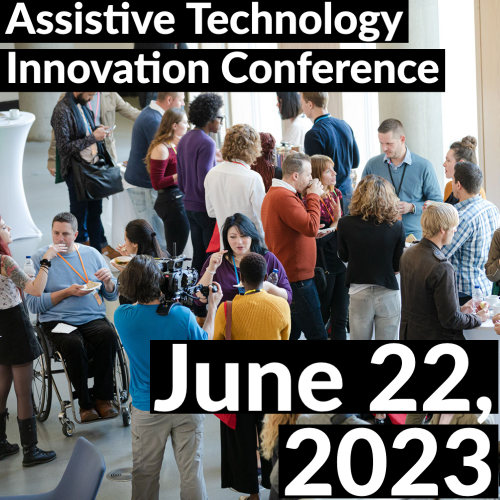 Assistive Technology Innovation Conference

June 22, 2023